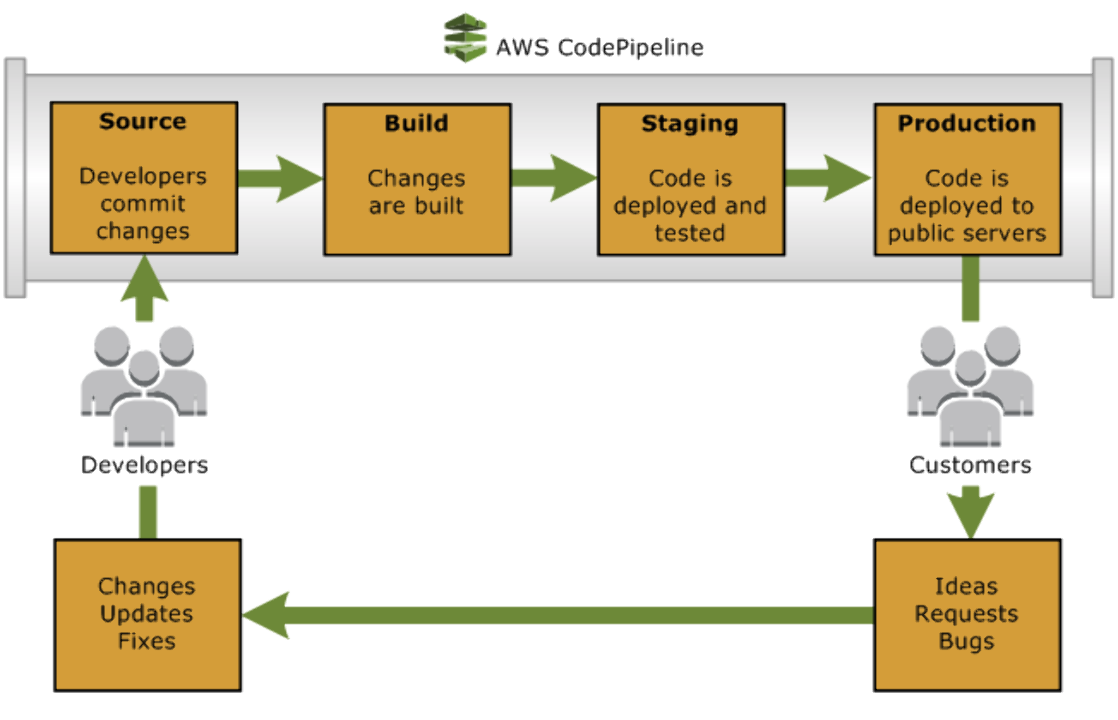 AWS CodePipeline

Source

Developers commit changes

Build

Changes are built

Staging

Code is deployed and tested

Production

Code is deployed to public servers

Developers

Customers

Changes
Updates
Fixes

Ideas
Requests
Bugs